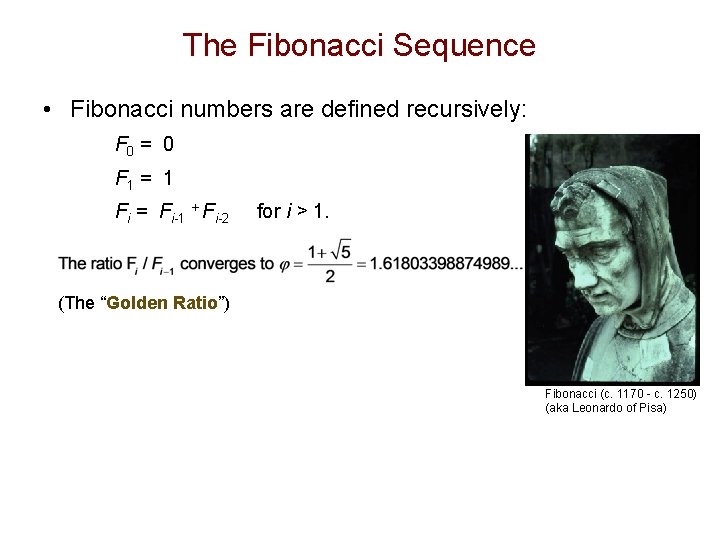 The Fibonacci Sequence

• Fibonacci numbers are defined recursively:

$F_0 = 0$

$F_1 = 1$

$F_i = F_{i-1} + F_{i-2}$ for $i > 1$.

The ratio $F_i / F_{i-1}$ converges to $\varphi = \frac{1+\sqrt{5}}{2} = 1.61803398874989...$

(The "Golden Ratio")

Fibonacci (c. 1170 - c. 1250)
(aka Leonardo of Pisa)